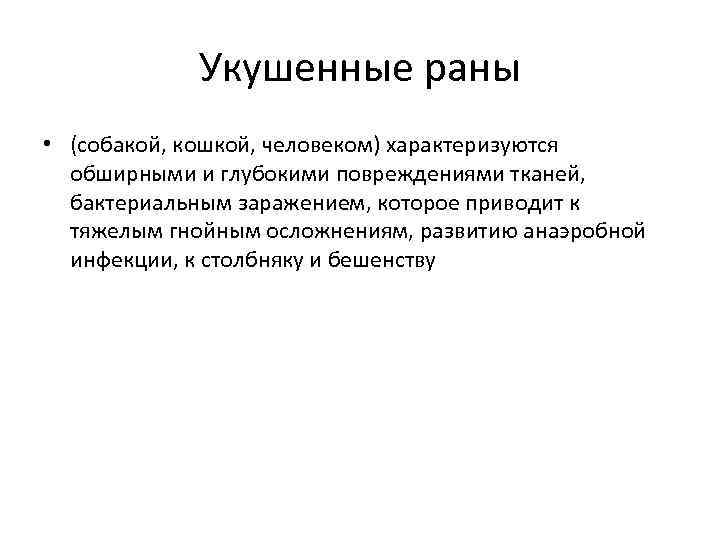 Укушенные раны

• (собакой, кошкой, человеком) характеризуются обширными и глубокими повреждениями тканей, бактериальным заражением, которое приводит к тяжелым гнойным осложнениям, развитию анаэробной инфекции, к столбняку и бешенству